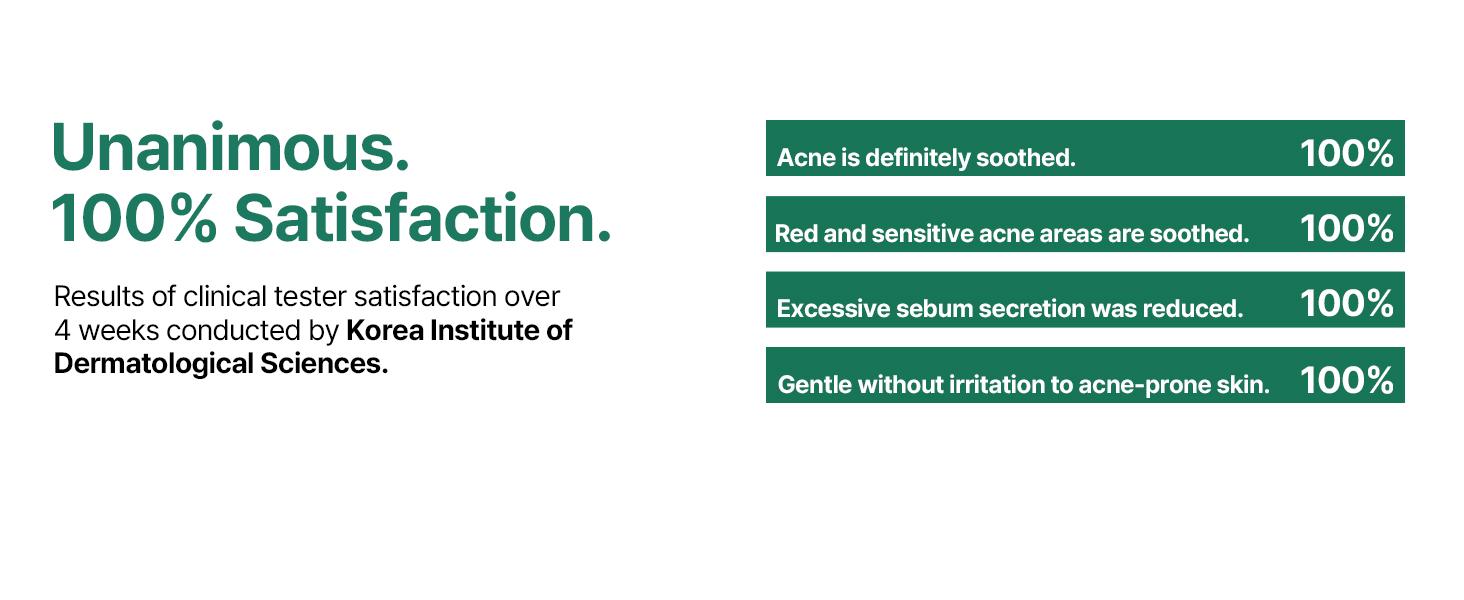 Unanimous.
100% Satisfaction.

Results of clinical tester satisfaction over 4 weeks conducted by Korea Institute of Dermatological Sciences.

Acne is definitely soothed. 100%

Red and sensitive acne areas are soothed. 100%

Excessive sebum secretion was reduced. 100%

Gentle without irritation to acne-prone skin. 100%